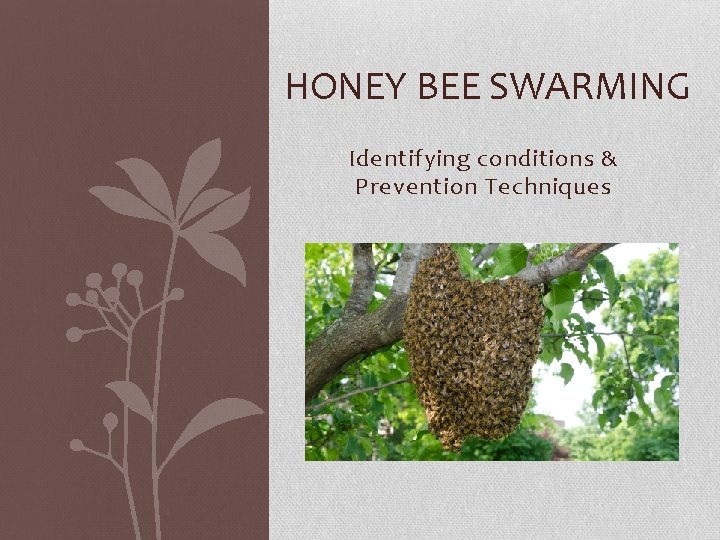 HONEY BEE SWARMING

Identifying conditions & Prevention Techniques